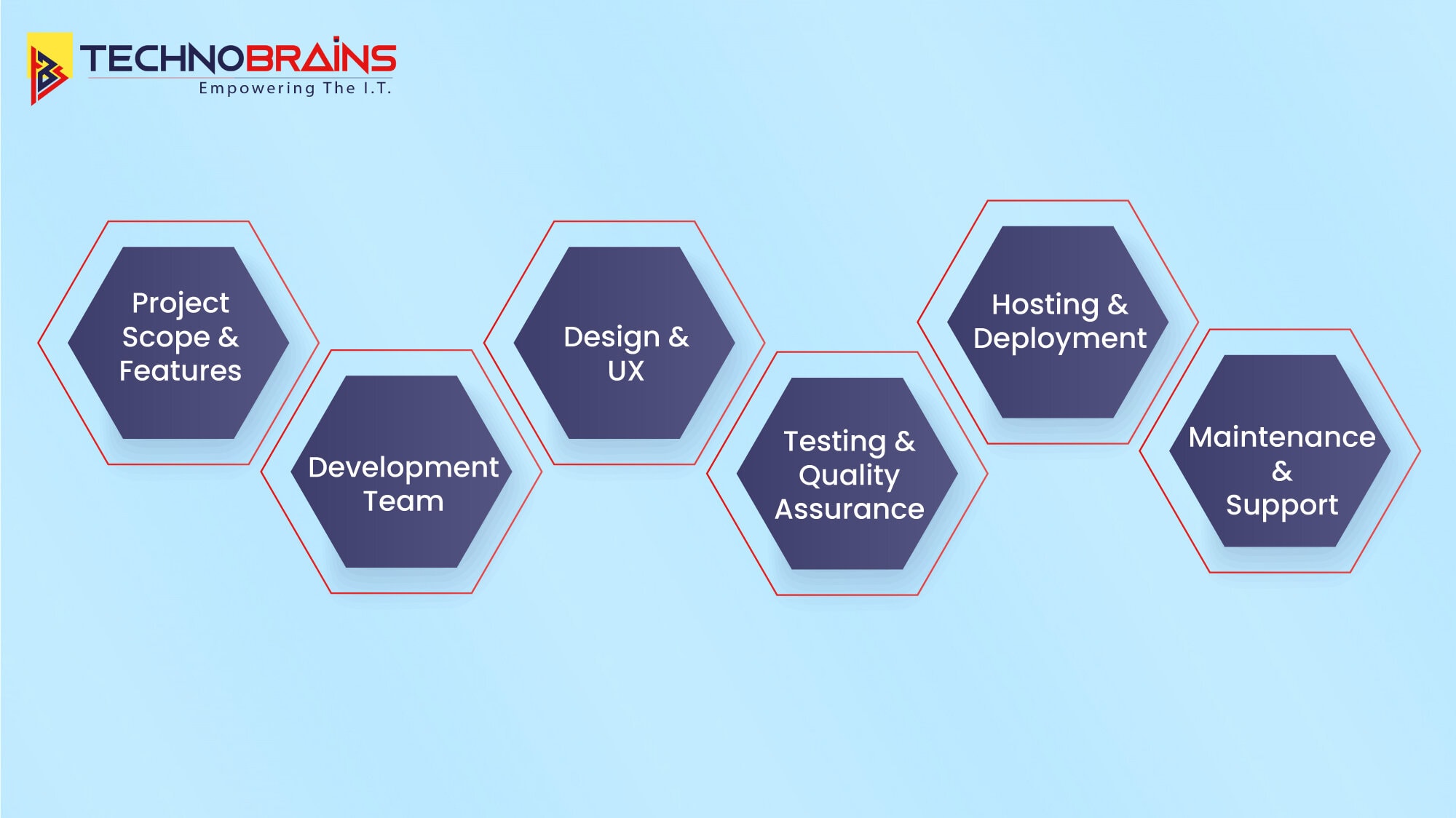 TECHNOBRAINS
Empowering The I.T.

Project Scope & Features

Development Team

Design & UX

Testing & Quality Assurance

Hosting & Deployment

Maintenance & Support